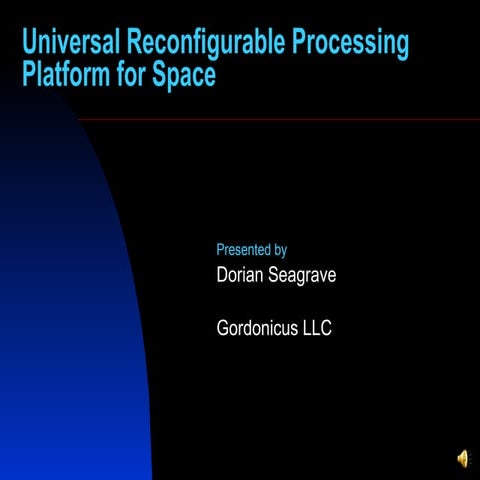 Universal Reconfigurable Processing Platform for Space

Presented by
Dorian Seagrave

Gordonicus LLC